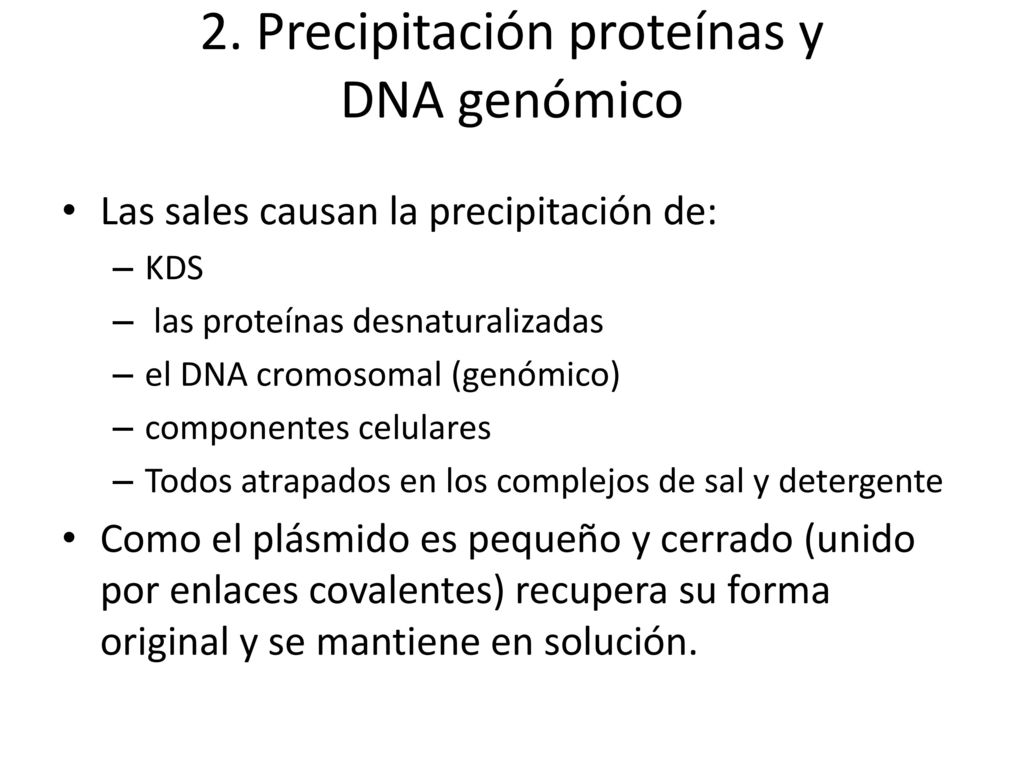 2. Precipitación proteínas y DNA genómico

• Las sales causan la precipitación de:
– KDS
– las proteínas desnaturalizadas
– el DNA cromosomal (genómico)
– componentes celulares
– Todos atrapados en los complejos de sal y detergente

• Como el plásmido es pequeño y cerrado (unido por enlaces covalentes) recupera su forma original y se mantiene en solución.